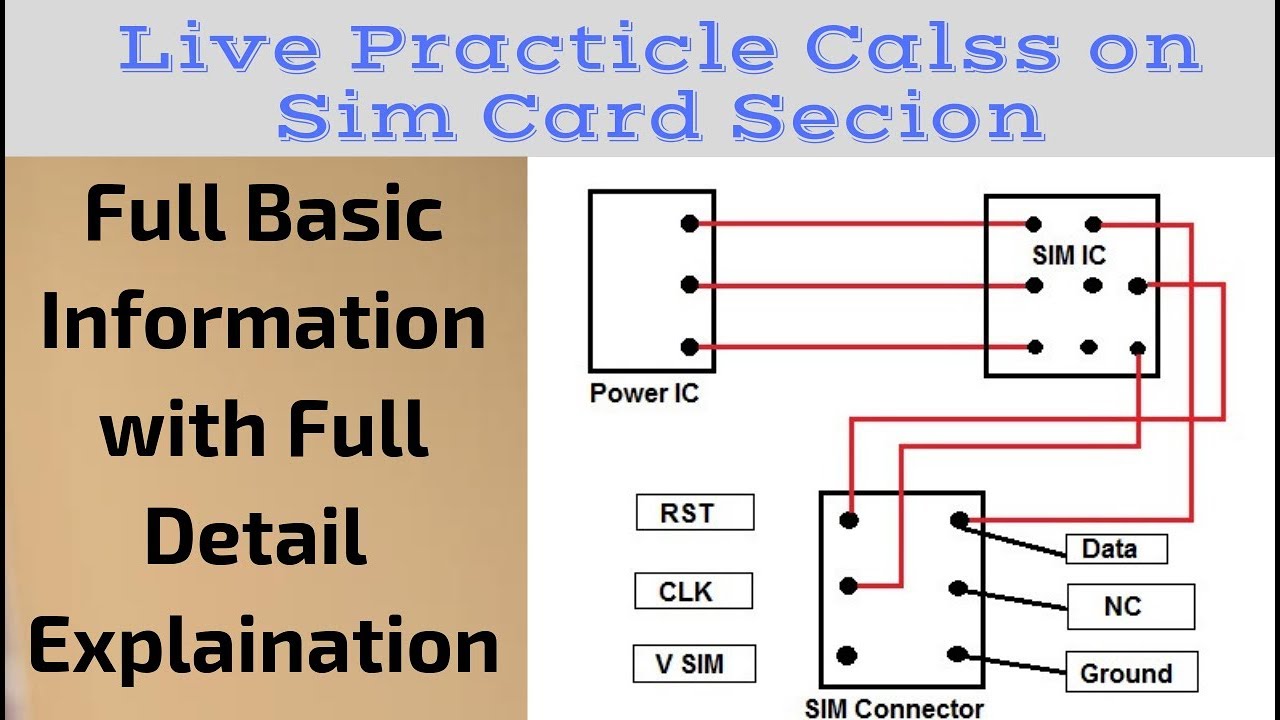 Live Practicle Calss on Sim Card Secion

Full Basic Information with Full Detail Explaination

Power IC

SIM IC

RST

CLK

V SIM

Data

NC

Ground

SIM Connector